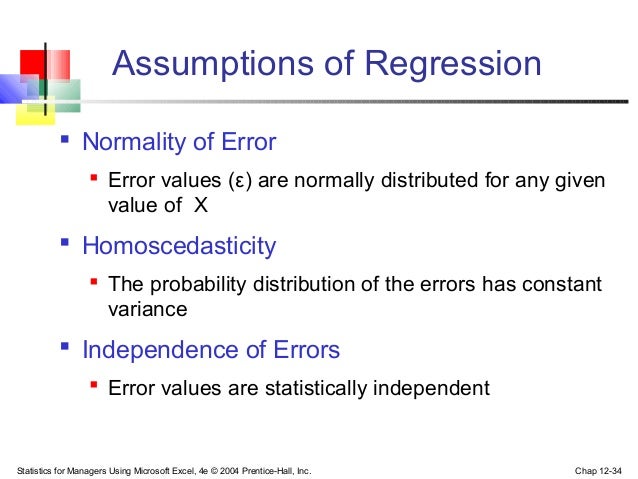 Assumptions of Regression

▪ Normality of Error
  ▪ Error values (ε) are normally distributed for any given value of X

▪ Homoscedasticity
  ▪ The probability distribution of the errors has constant variance

▪ Independence of Errors
  ▪ Error values are statistically independent

Statistics for Managers Using Microsoft Excel, 4e © 2004 Prentice-Hall, Inc.

Chap 12-34